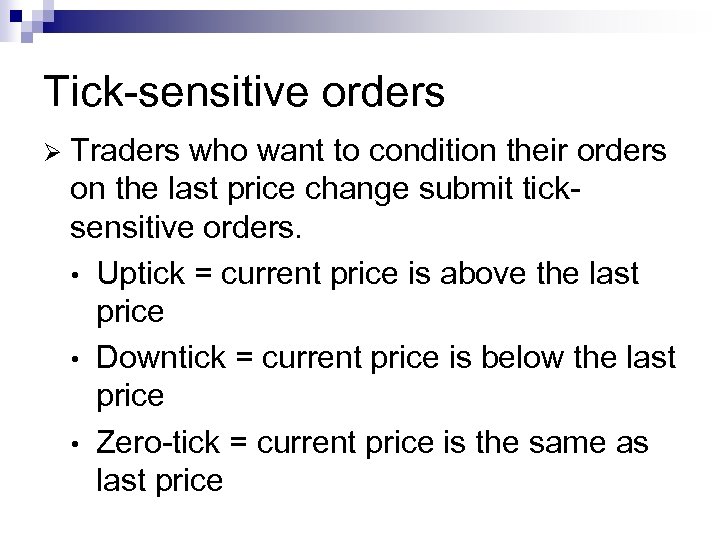 Tick-sensitive orders

➢ Traders who want to condition their orders on the last price change submit tick-sensitive orders.

• Uptick = current price is above the last price

• Downtick = current price is below the last price

• Zero-tick = current price is the same as last price